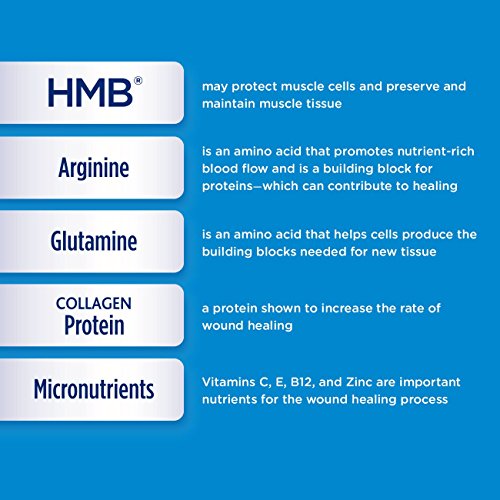 HMB®

may protect muscle cells and preserve and maintain muscle tissue

Arginine

is an amino acid that promotes nutrient-rich blood flow and is a building block for proteins—which can contribute to healing

Glutamine

is an amino acid that helps cells produce the building blocks needed for new tissue

COLLAGEN Protein

a protein shown to increase the rate of wound healing

Micronutrients

Vitamins C, E, B12, and Zinc are important nutrients for the wound healing process